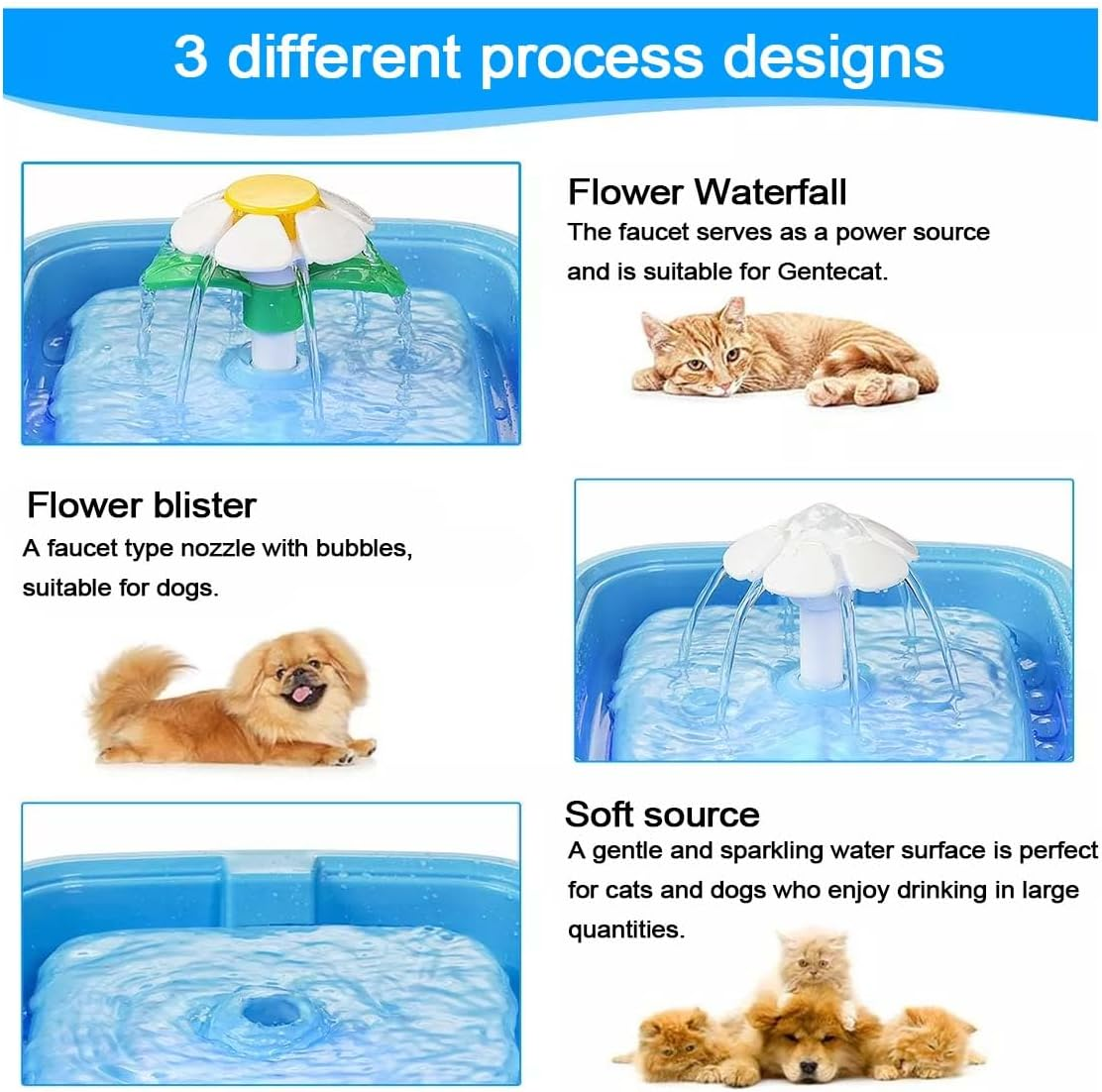 3 different process designs

Flower Waterfall

The faucet serves as a power source and is suitable for Gentecat.

Flower blister

A faucet type nozzle with bubbles, suitable for dogs.

Soft source

A gentle and sparkling water surface is perfect for cats and dogs who enjoy drinking in large quantities.